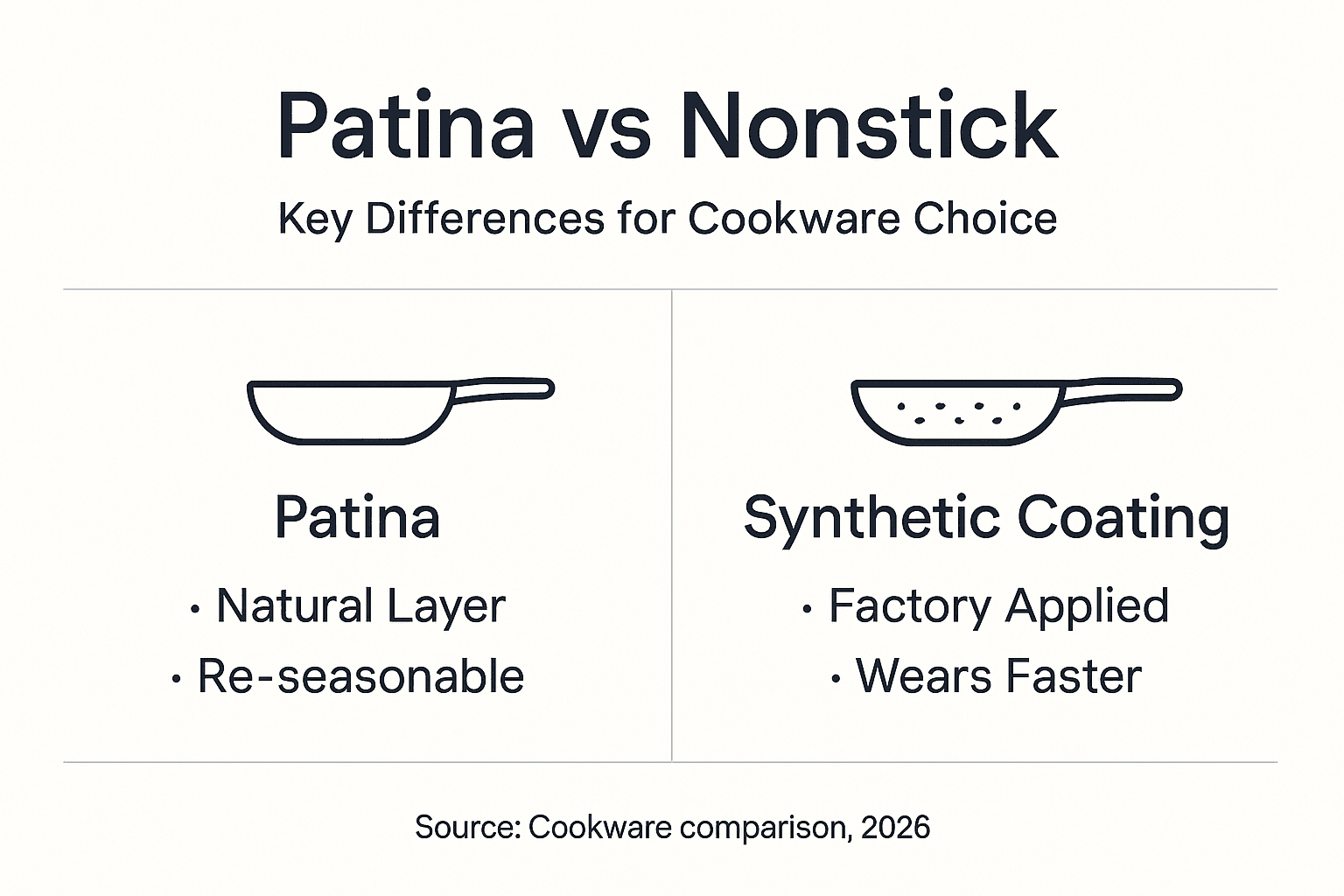 Patina vs Nonstick

Key Differences for Cookware Choice

Patina

· Natural Layer
· Re-seasonable

Synthetic Coating

· Factory Applied
· Wears Faster

Source: Cookware comparison, 2026